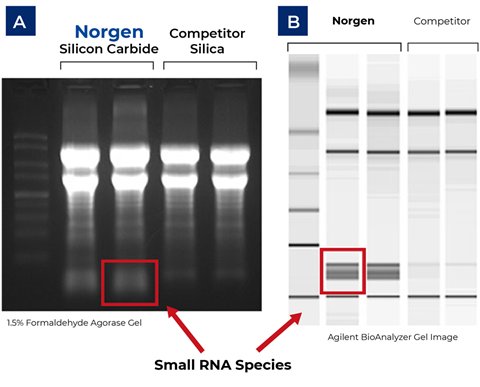 A

Norgen
Silicon Carbide

Competitor
Silica

1.5% Formaldehyde Agorase Gel

B

Norgen

Competitor

Agilent BioAnalyzer Gel Image

Small RNA Species